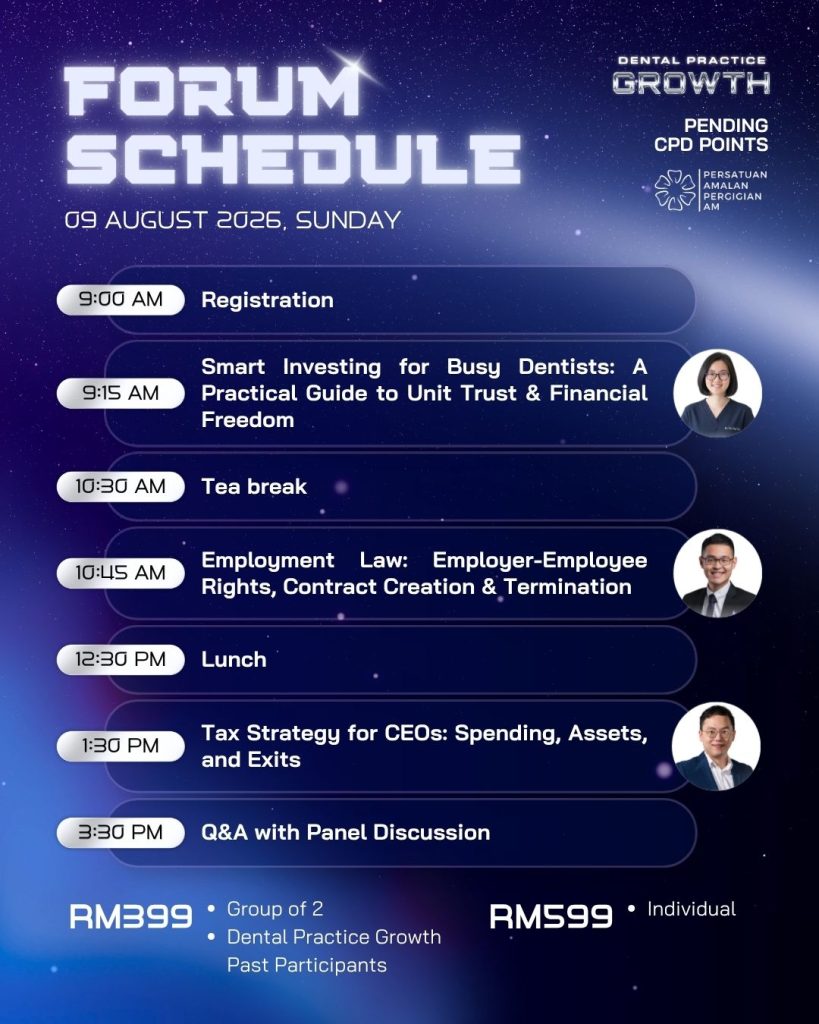 FORUM SCHEDULE

09 AUGUST 2026, SUNDAY

DENTAL PRACTICE GROWTH

PENDING CPD POINTS

PERSATUAN AMALAN PERGIGIAN AM

9:00 AM Registration

9:15 AM Smart Investing for Busy Dentists: A Practical Guide to Unit Trust & Financial Freedom

10:30 AM Tea break

10:45 AM Employment Law: Employer-Employee Rights, Contract Creation & Termination

12:30 PM Lunch

1:30 PM Tax Strategy for CEOs: Spending, Assets, and Exits

3:30 PM Q&A with Panel Discussion

RM399
• Group of 2
• Dental Practice Growth Past Participants

RM599
• Individual